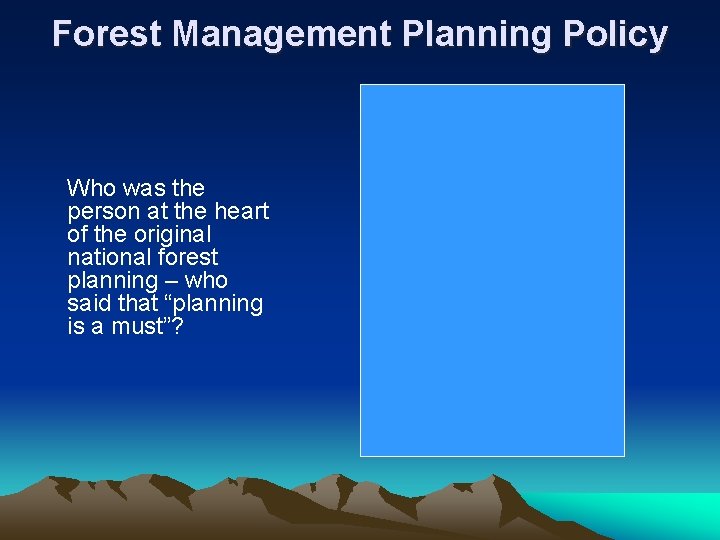 Forest Management Planning Policy

Who was the person at the heart of the original national forest planning – who said that “planning is a must”?